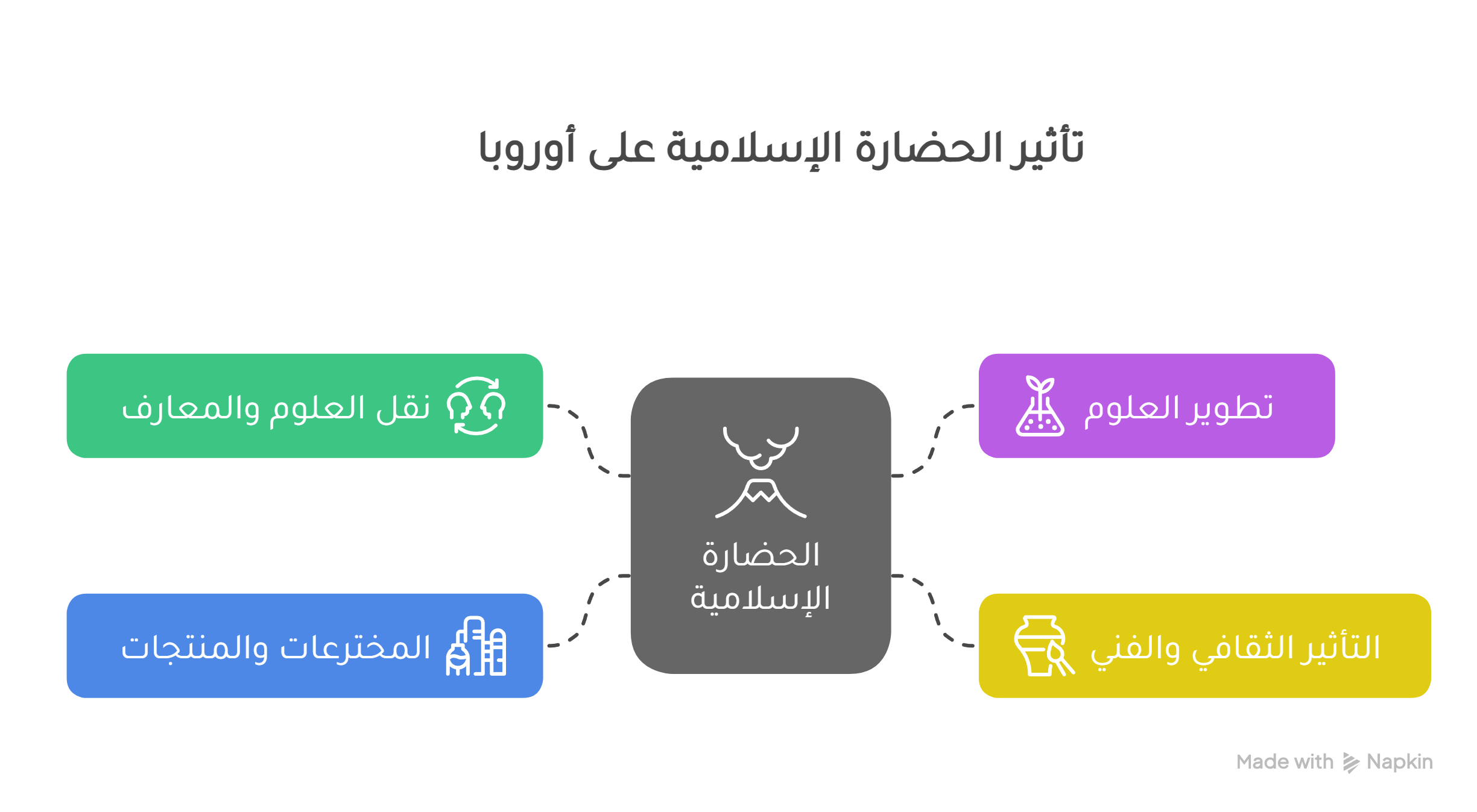 تأثير الحضارة الإسلامية على أوروبا

تطوير العلوم

نقل العلوم والمعارف

الحضارة الإسلامية

التأثير الثقافي والفني

المخترعات والمنتجات

Made with Napkin